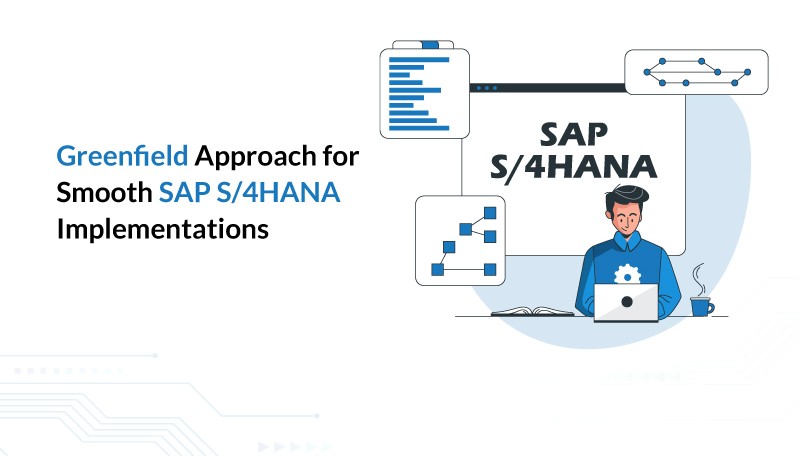 Greenfield Approach for Smooth SAP S/4HANA Implementations

SAP S/4HANA